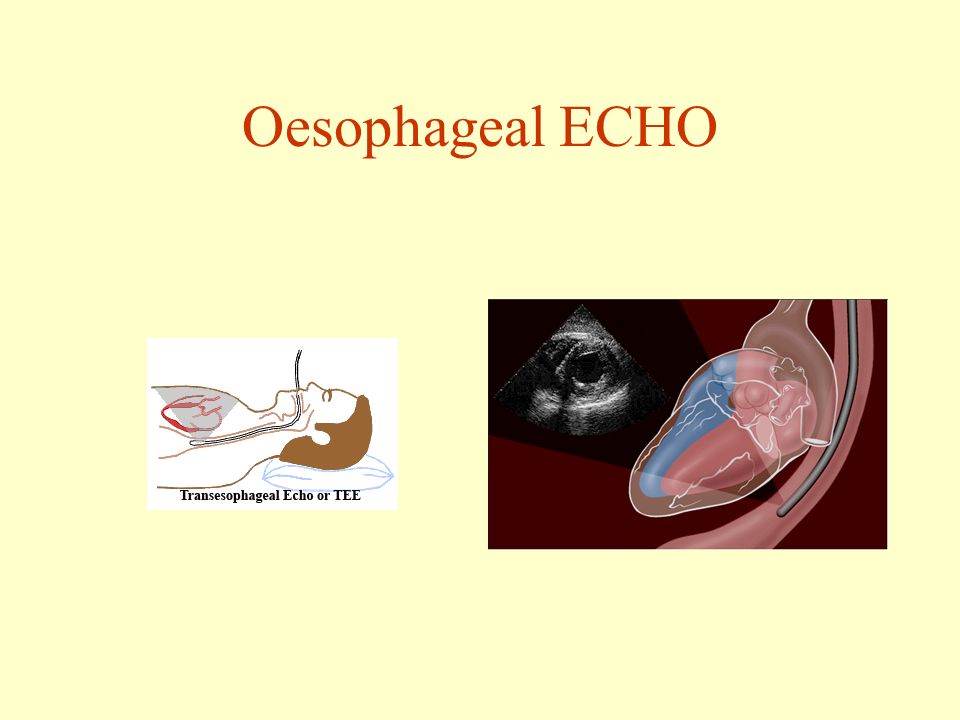 Oesophageal ECHO

Transesophageal Echo or TEE